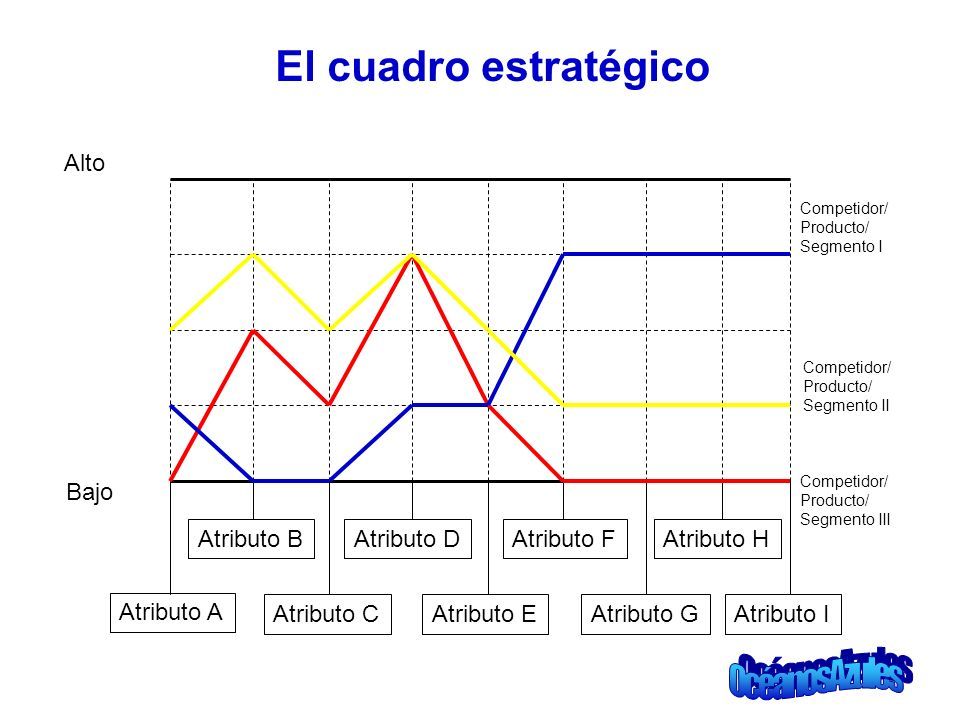 El cuadro estratégico

Alto

Bajo

Competidor/ Producto/ Segmento I

Competidor/ Producto/ Segmento II

Competidor/ Producto/ Segmento III

Atributo B
Atributo D
Atributo F
Atributo H

Atributo A
Atributo C
Atributo E
Atributo G
Atributo I

OcéanosAzules